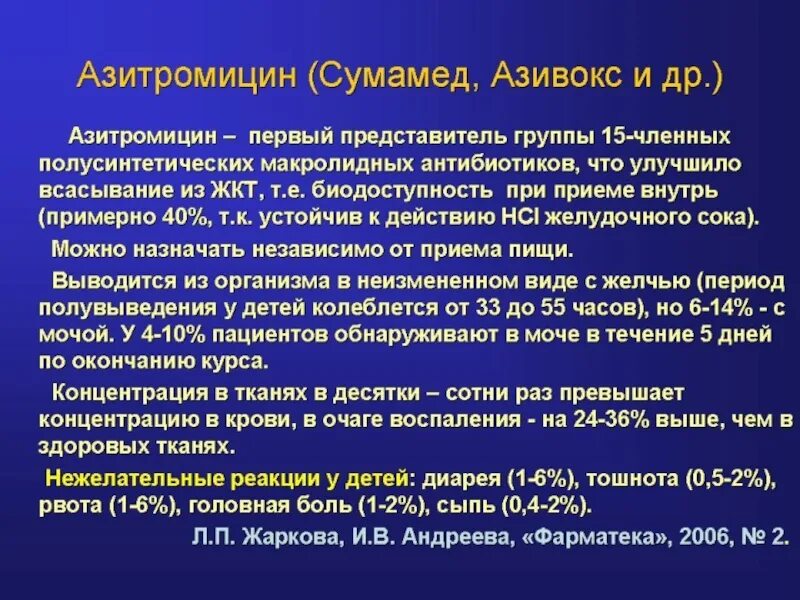 Азитромицин (Сумамед, Азивокс и др.)

Азитромицин – первый представитель группы 15-членных полусинтетических макролидных антибиотиков, что улучшило всасывание из ЖКТ, т.е. биодоступность при приеме внутрь (примерно 40%, т.к. устойчив к действию HCl желудочного сока).

Можно назначать независимо от приема пищи.

Выводится из организма в неизмененном виде с желчью (период полувыведения у детей колеблется от 33 до 55 часов), но 6-14% - с мочой. У 4-10% пациентов обнаруживают в моче в течение 5 дней по окончанию курса.

Концентрация в тканях в десятки – сотни раз превышает концентрацию в крови, в очаге воспаления - на 24-36% выше, чем в здоровых тканях.

Нежелательные реакции у детей: диарея (1-6%), тошнота (0,5-2%), рвота (1-6%), головная боль (1-2%), сыпь (0,4-2%).

Л.П. Жаркова, И.В. Андреева, «Фарматека», 2006, № 2.